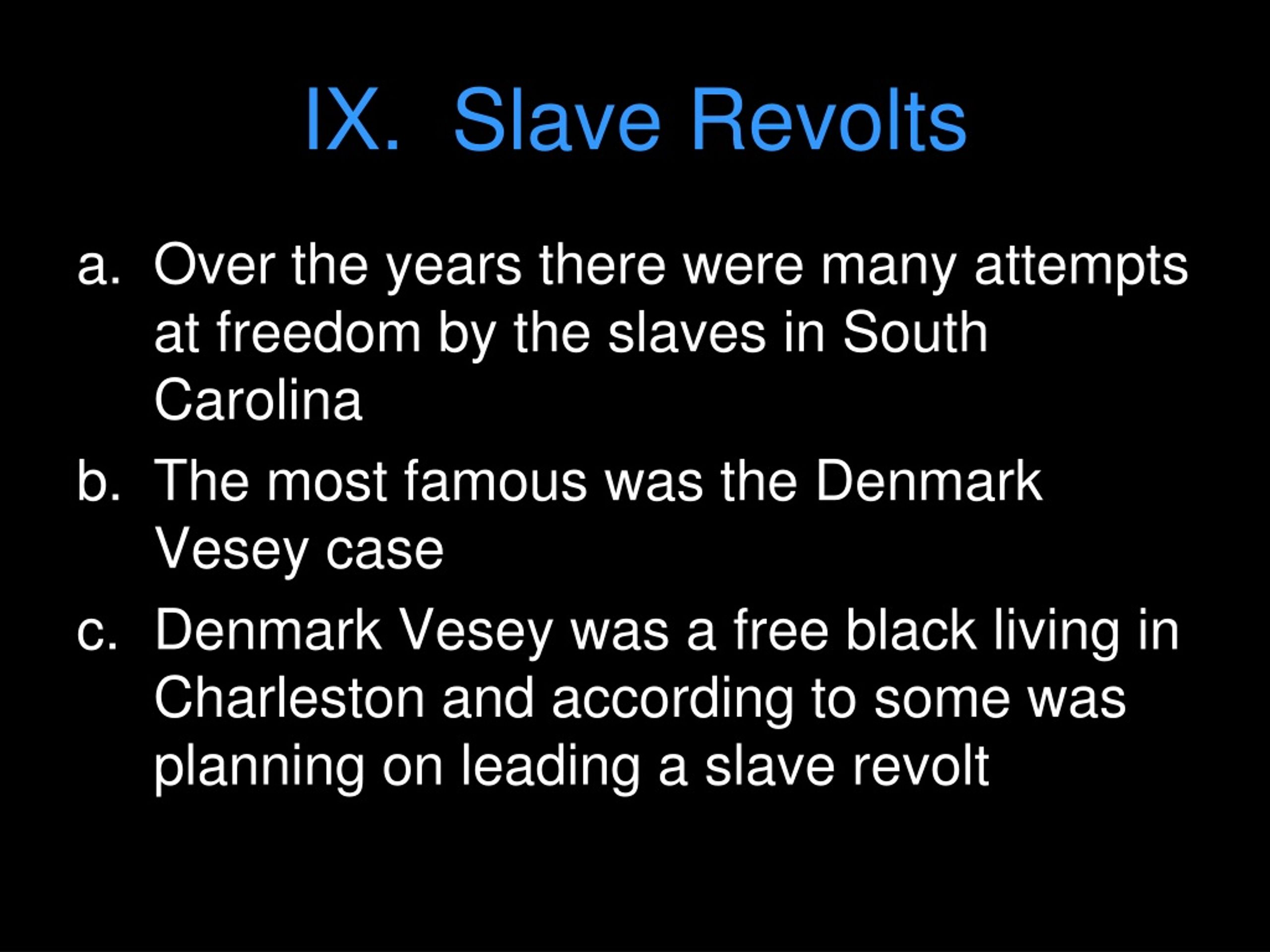 IX. Slave Revolts

a. Over the years there were many attempts at freedom by the slaves in South Carolina

b. The most famous was the Denmark Vesey case

c. Denmark Vesey was a free black living in Charleston and according to some was planning on leading a slave revolt